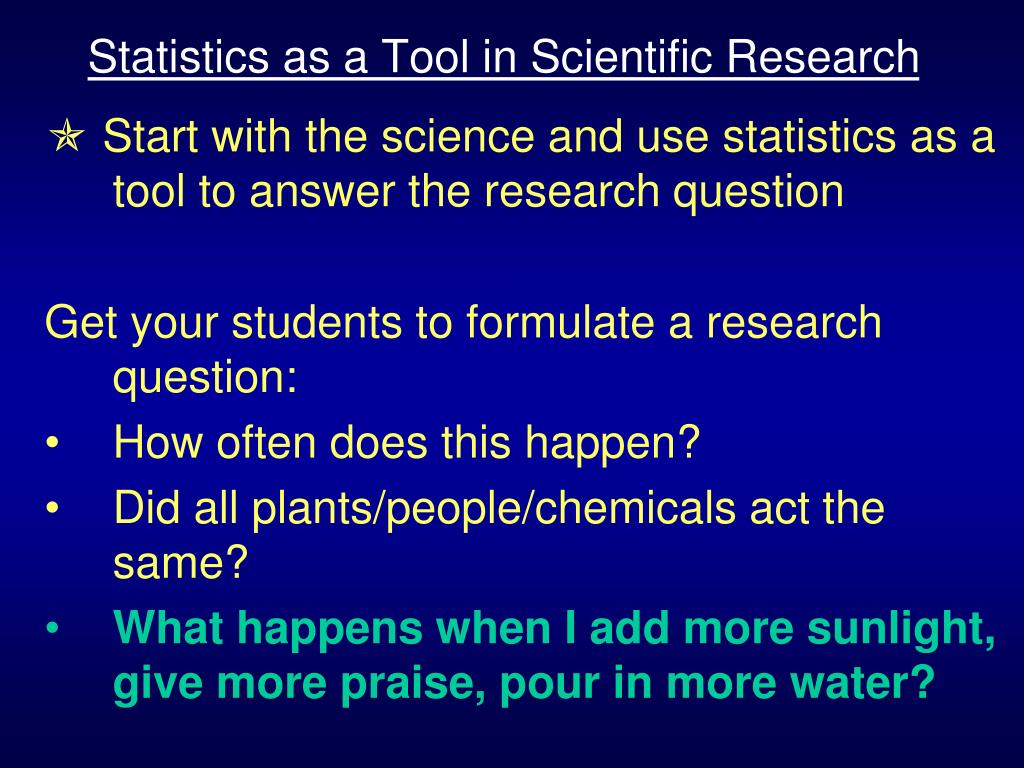 Statistics as a Tool in Scientific Research

✯ Start with the science and use statistics as a tool to answer the research question

Get your students to formulate a research question:

• How often does this happen?
• Did all plants/people/chemicals act the same?
• What happens when I add more sunlight, give more praise, pour in more water?